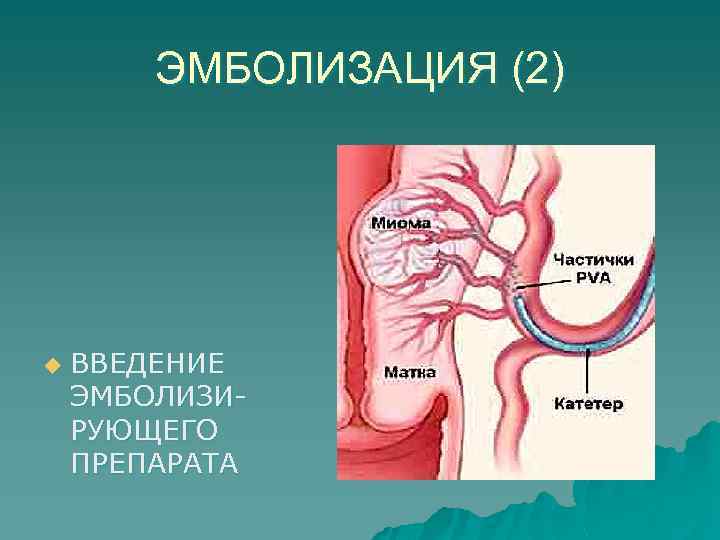 ЭМБОЛИЗАЦИЯ (2)

ВВЕДЕНИЕ ЭМБОЛИЗИРУЮЩЕГО ПРЕПАРАТА

Миома
Частички PVA
Матка
Катетер